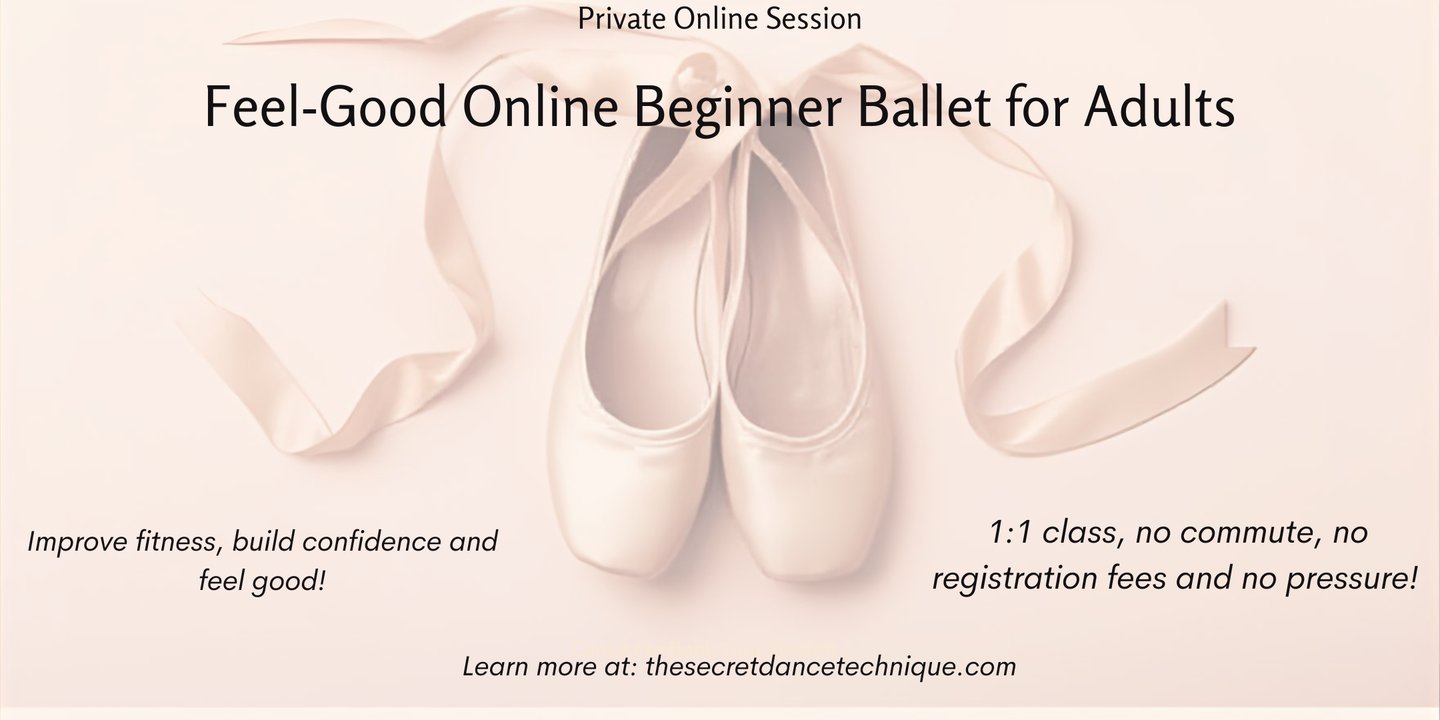 Private Online Session

Feel-Good Online Beginner Ballet for Adults

Improve fitness, build confidence and feel good!

1:1 class, no commute, no registration fees and no pressure!

Learn more at: thesecretdancetechnique.com